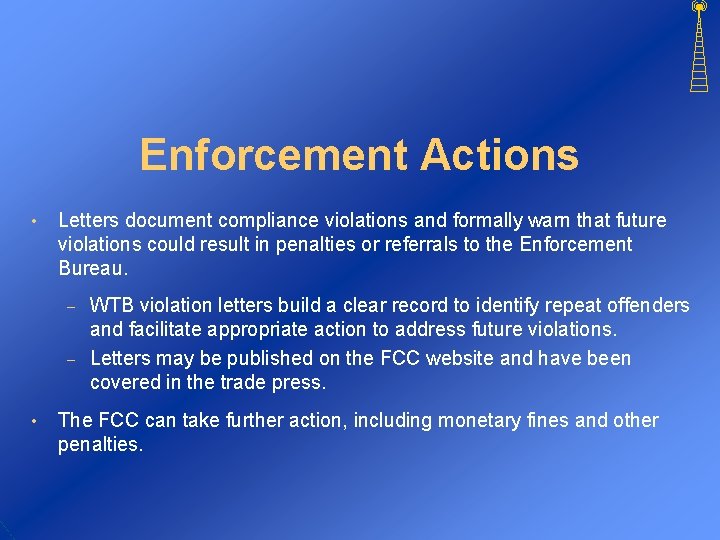 Enforcement Actions

• Letters document compliance violations and formally warn that future violations could result in penalties or referrals to the Enforcement Bureau.

– WTB violation letters build a clear record to identify repeat offenders and facilitate appropriate action to address future violations.

– Letters may be published on the FCC website and have been covered in the trade press.

• The FCC can take further action, including monetary fines and other penalties.